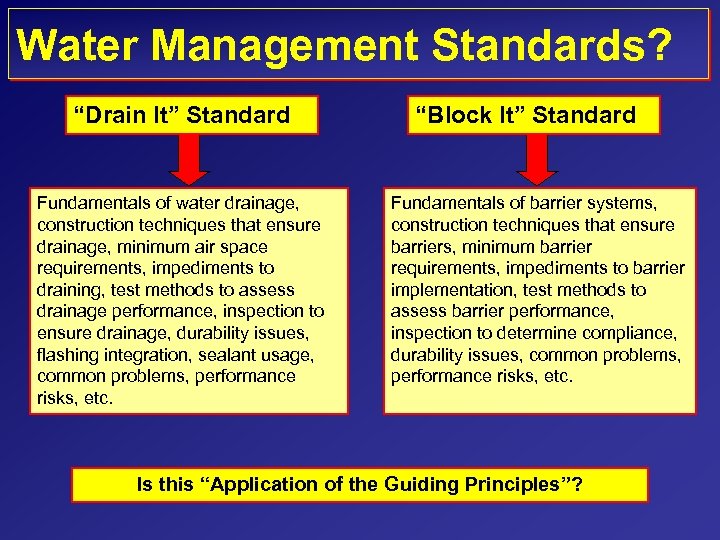 Water Management Standards?

“Drain It” Standard

Fundamentals of water drainage, construction techniques that ensure drainage, minimum air space requirements, impediments to draining, test methods to assess drainage performance, inspection to ensure drainage, durability issues, flashing integration, sealant usage, common problems, performance risks, etc.

“Block It” Standard

Fundamentals of barrier systems, construction techniques that ensure barriers, minimum barrier requirements, impediments to barrier implementation, test methods to assess barrier performance, inspection to determine compliance, durability issues, common problems, performance risks, etc.

Is this “Application of the Guiding Principles”?